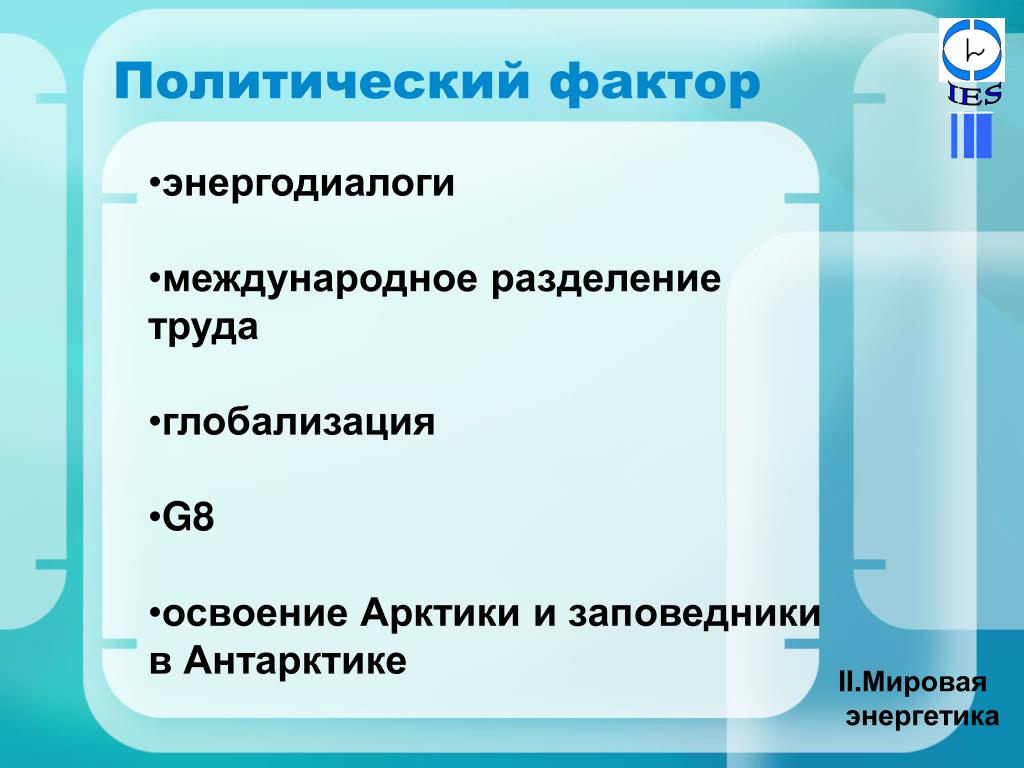 Политический фактор

IES

•энергодиалоги

•международное разделение труда

•глобализация

•G8

•освоение Арктики и заповедники в Антарктике

II.Мировая энергетика